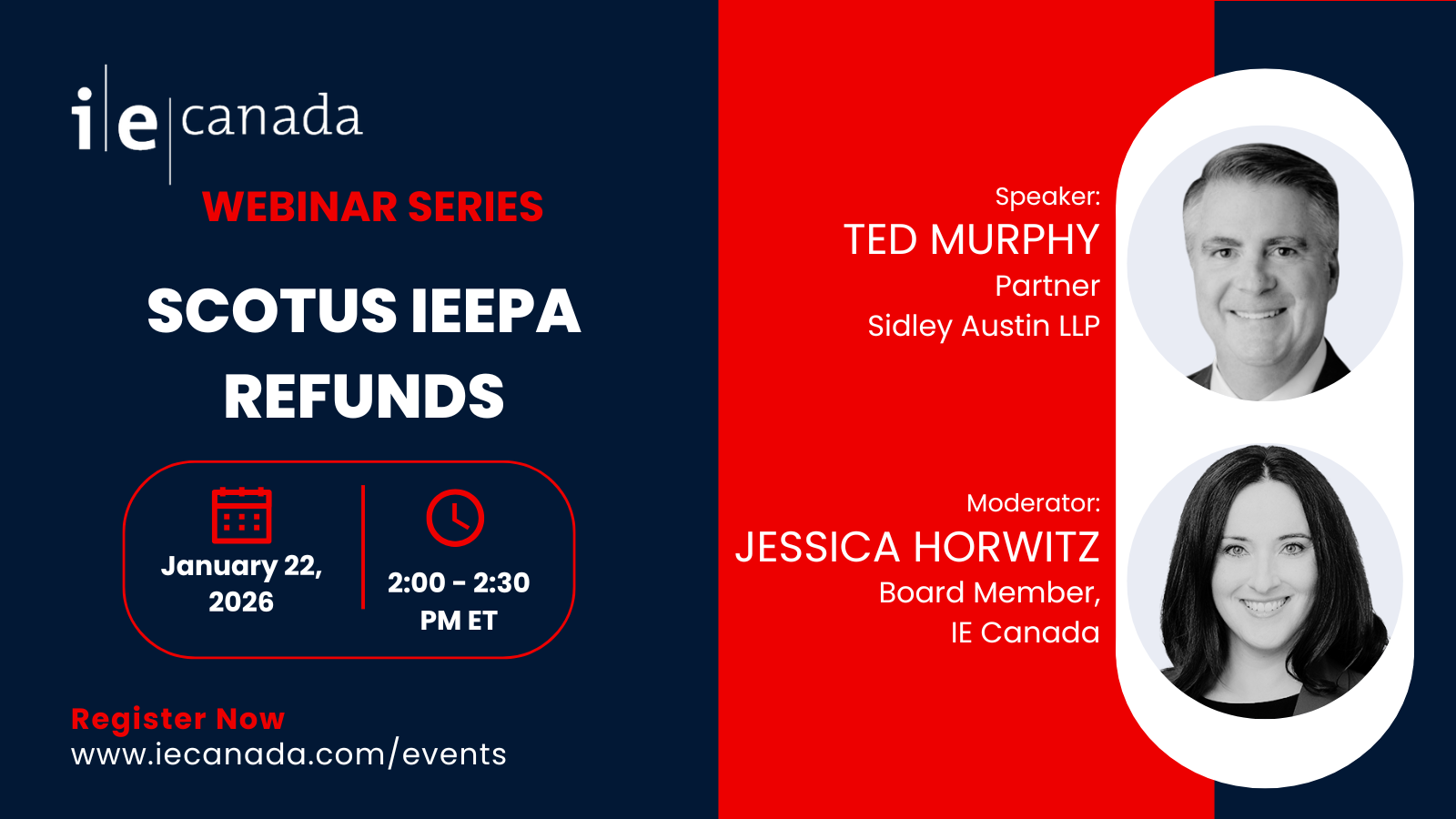 i|e|canada
WEBINAR SERIES

SCOTUS IEEPA REFUNDS

January 22, 2026

2:00 - 2:30 PM ET

Register Now
www.iecanada.com/events

Speaker:
TED MURPHY
Partner
Sidley Austin LLP

Moderator:
JESSICA HORWITZ
Board Member,
IE Canada